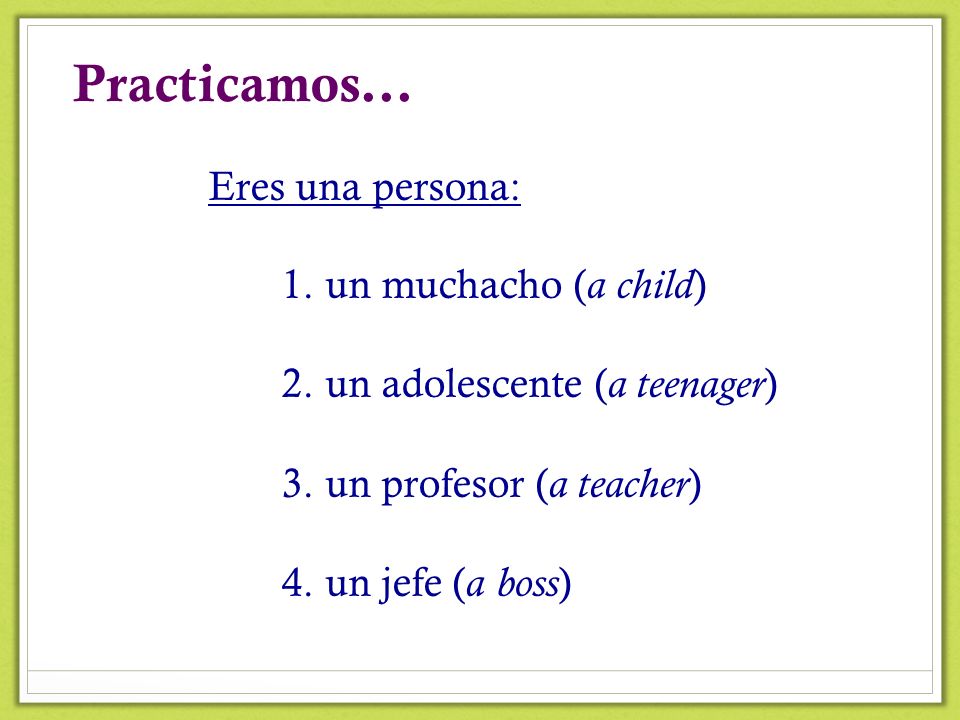 Practicamos…

Eres una persona:

1. un muchacho (a child)

2. un adolescente (a teenager)

3. un profesor (a teacher)

4. un jefe (a boss)